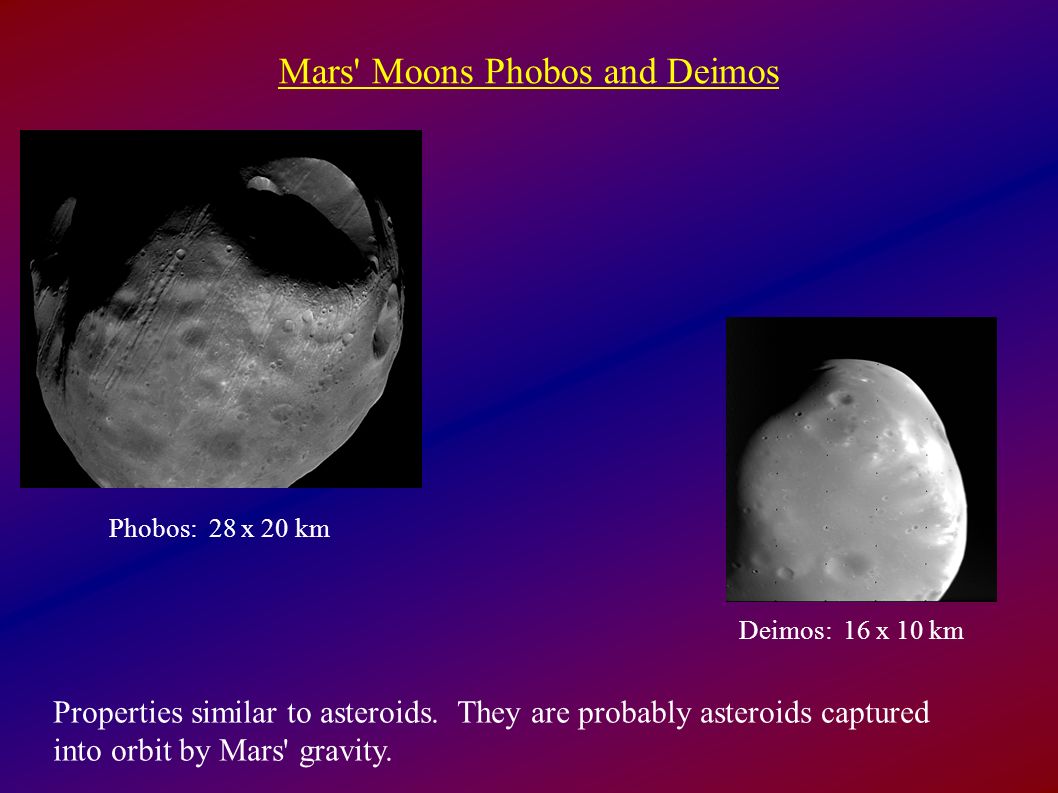 Mars' Moons Phobos and Deimos

Phobos: 28 x 20 km

Deimos: 16 x 10 km

Properties similar to asteroids. They are probably asteroids captured into orbit by Mars' gravity.